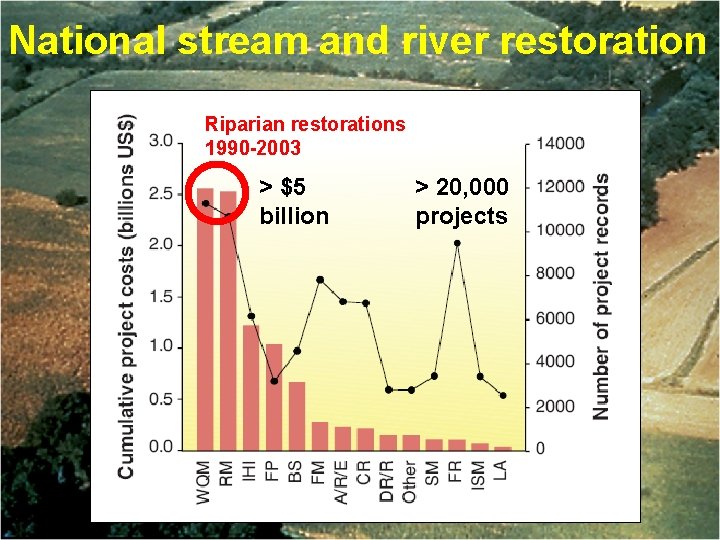 National stream and river restoration

Riparian restorations 1990-2003

> $5 billion

> 20,000 projects

Cumulative project costs (billions US$)

3.0
2.5
2.0
1.5
1.0
0.5
0.0

Number of project records

14000
12000
10000
8000
6000
4000
2000
0

WQM RM IHI FP BS FM A/R/E CR DR/R Other SM FR ISM LA